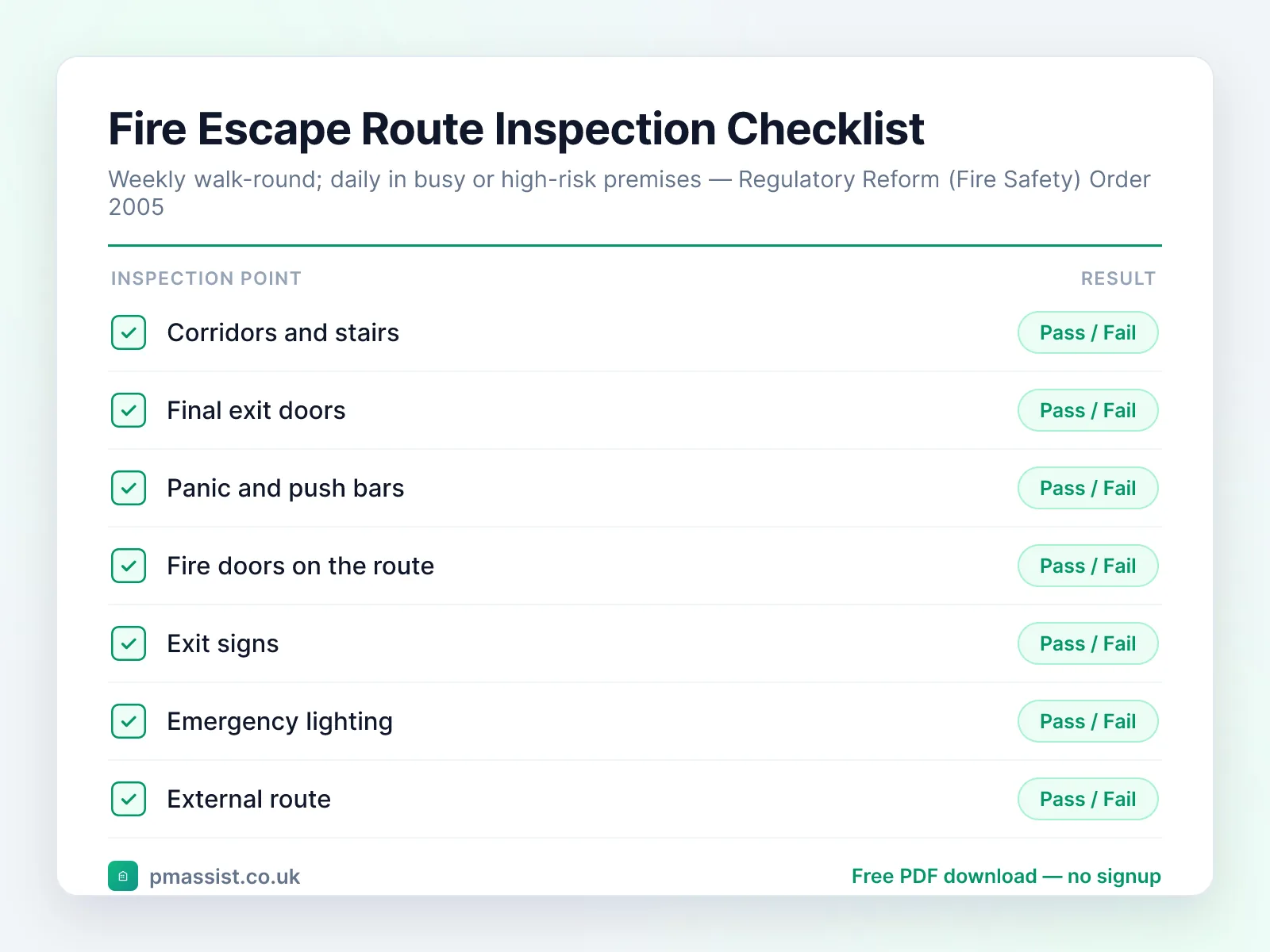 Fire Escape Route Inspection Checklist

Weekly walk-round; daily in busy or high-risk premises — Regulatory Reform (Fire Safety) Order 2005

| INSPECTION POINT | RESULT |
|---|---|
| Corridors and stairs | Pass / Fail |
| Final exit doors | Pass / Fail |
| Panic and push bars | Pass / Fail |
| Fire doors on the route | Pass / Fail |
| Exit signs | Pass / Fail |
| Emergency lighting | Pass / Fail |
| External route | Pass / Fail |

pmassist.co.uk

Free PDF download — no signup